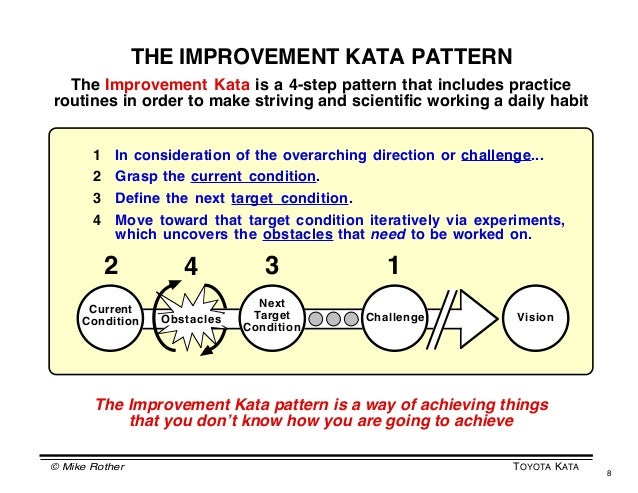 THE IMPROVEMENT KATA PATTERN

The Improvement Kata is a 4-step pattern that includes practice routines in order to make striving and scientific working a daily habit

1 In consideration of the overarching direction or challenge...
2 Grasp the current condition.
3 Define the next target condition.
4 Move toward that target condition iteratively via experiments, which uncovers the obstacles that need to be worked on.

2 4 3 1

Current Condition
Obstacles
Next Target Condition
Challenge
Vision

The Improvement Kata pattern is a way of achieving things that you don't know how you are going to achieve

© Mike Rother
TOYOTA KATA
8